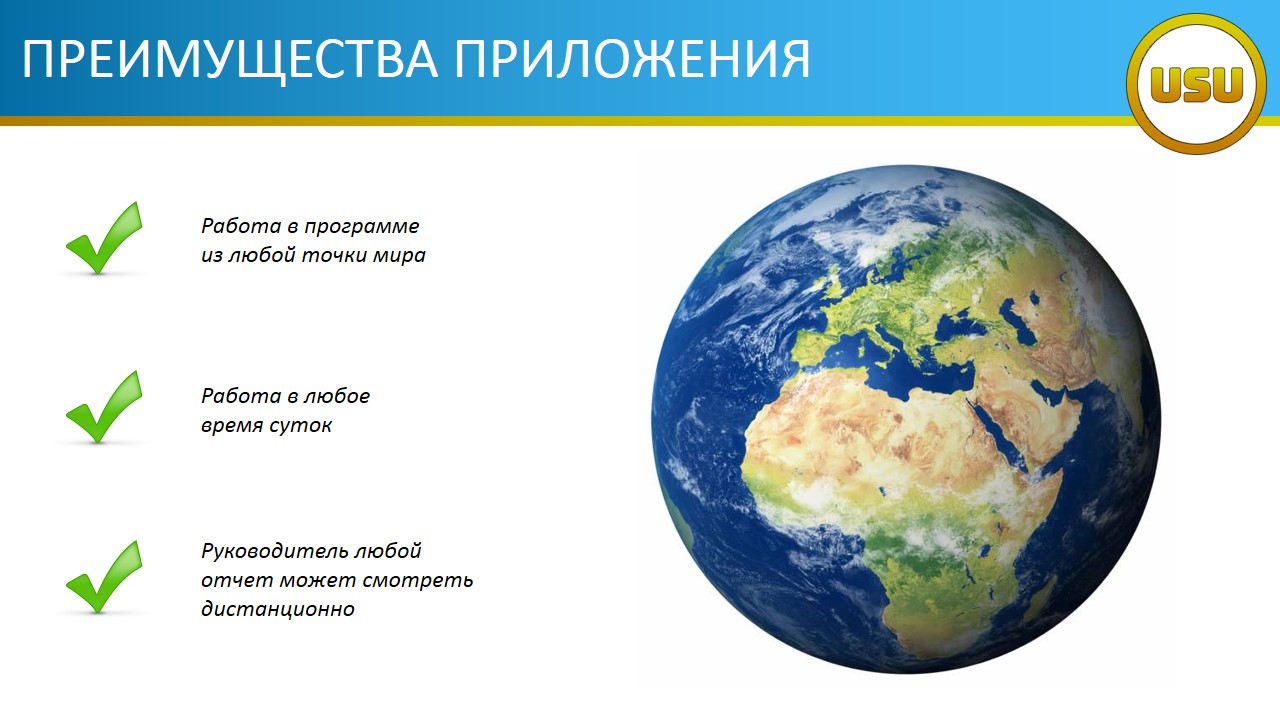 ПРЕИМУЩЕСТВА ПРИЛОЖЕНИЯ

USU

Работа в программе из любой точки мира

Работа в любое время суток

Руководитель любой отчет может смотреть дистанционно